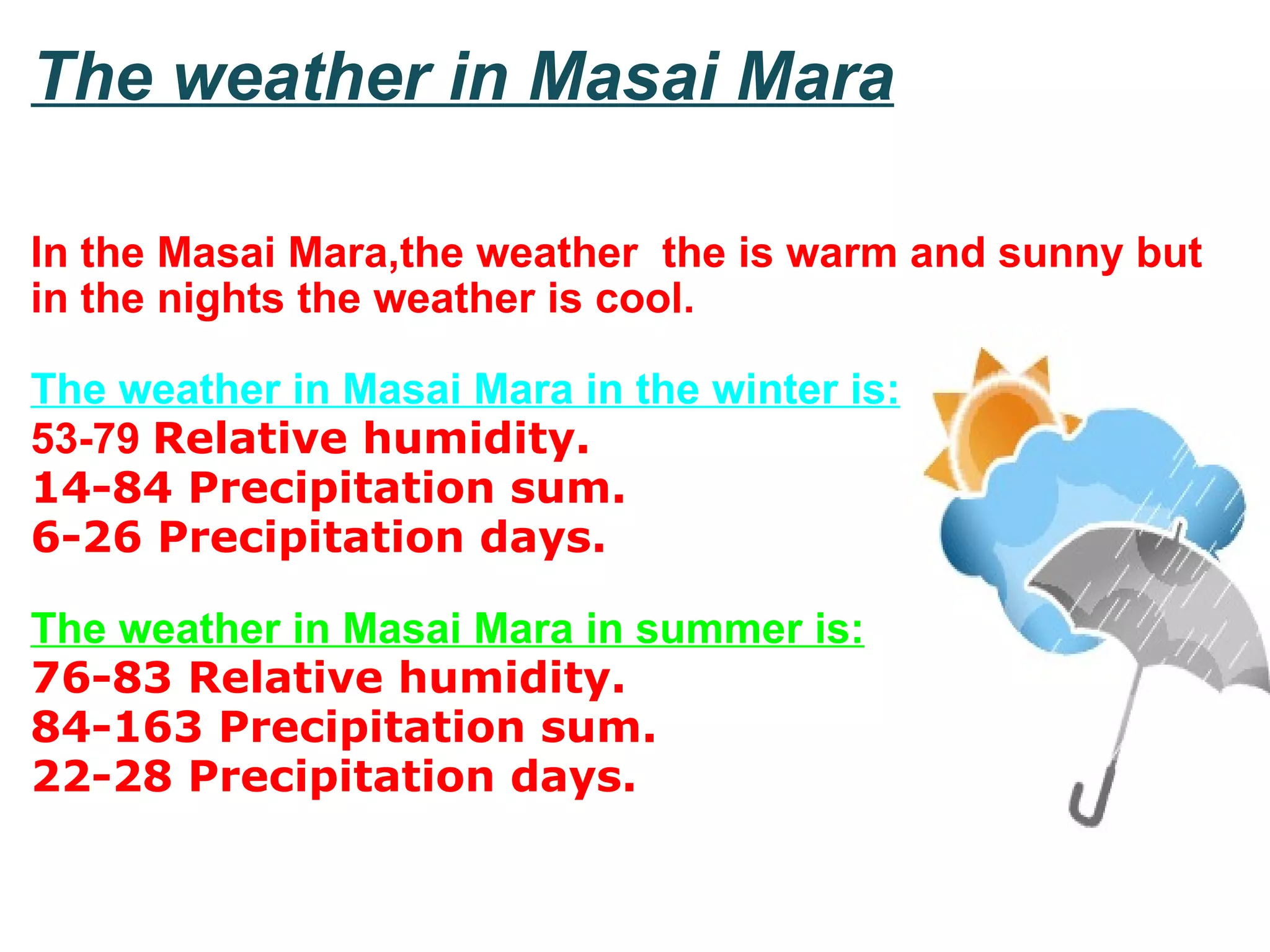 The weather in Masai Mara

In the Masai Mara,the weather the is warm and sunny but in the nights the weather is cool.

The weather in Masai Mara in the winter is:
53-79 Relative humidity.
14-84 Precipitation sum.
6-26 Precipitation days.

The weather in Masai Mara in summer is:
76-83 Relative humidity.
84-163 Precipitation sum.
22-28 Precipitation days.